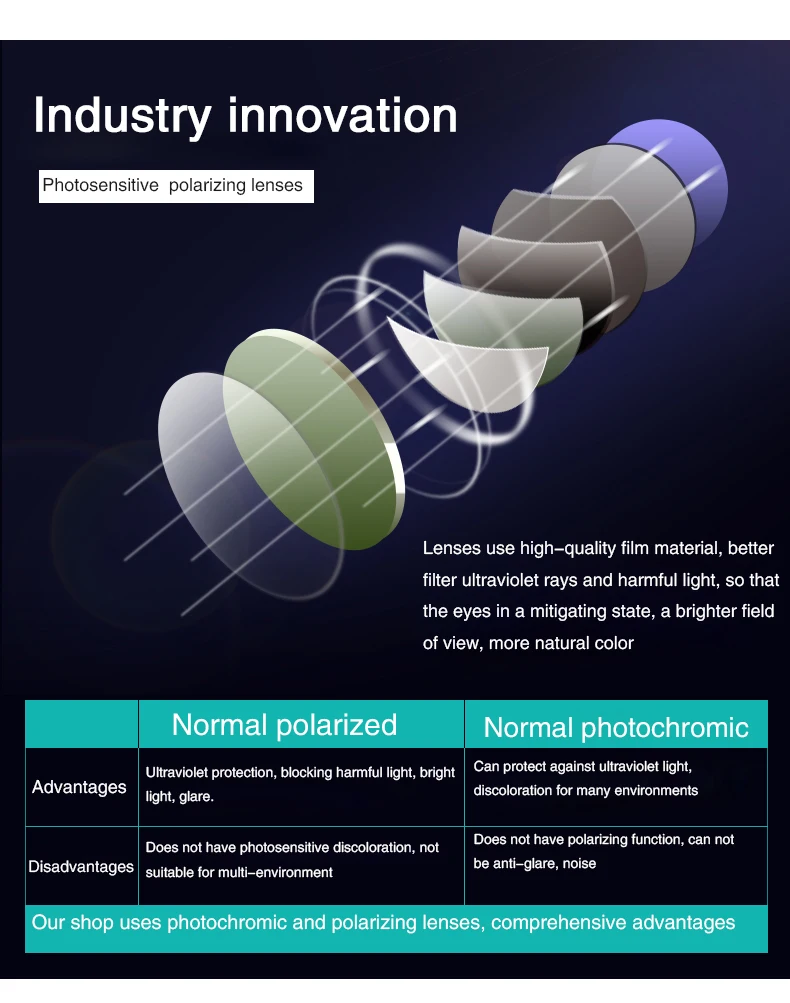 Industry innovation

Photosensitive polarizing lenses

Lenses use high-quality film material, better filter ultraviolet rays and harmful light, so that the eyes in a mitigating state, a brighter field of view, more natural color

| | Normal polarized | Normal photochromic |
|---|---|---|
| Advantages | Ultraviolet protection, blocking harmful light, bright light, glare. | Can protect against ultraviolet light, discoloration for many environments |
| Disadvantages | Does not have photosensitive discoloration, not suitable for multi-environment | Does not have polarizing function, can not be anti-glare, noise |

Our shop uses photochromic and polarizing lenses, comprehensive advantages